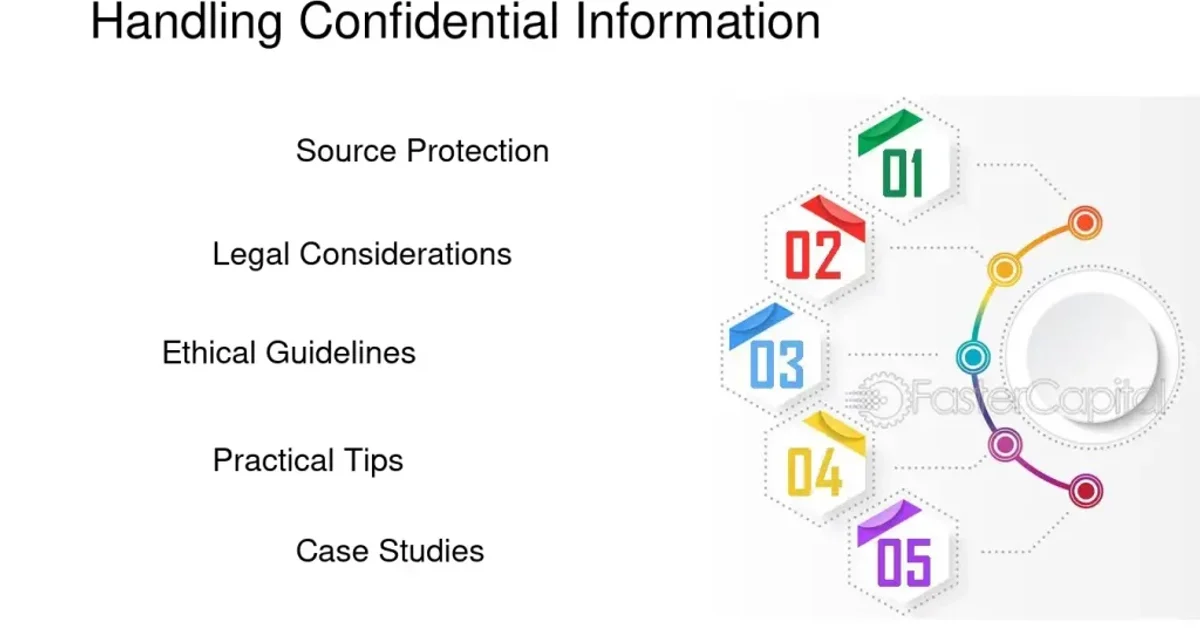 Handling Confidential Information

Source Protection

Legal Considerations

Ethical Guidelines

Practical Tips

Case Studies

01

02

03

04

05

FasterCapital